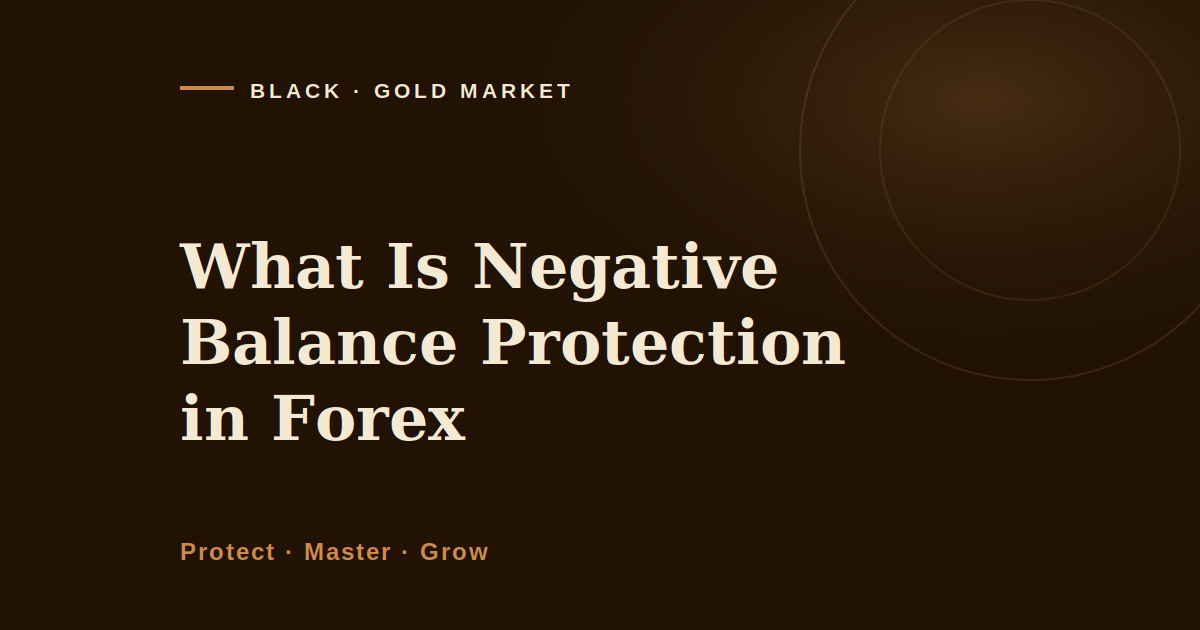 BLACK · GOLD MARKET

What Is Negative Balance Protection in Forex

Protect · Master · Grow